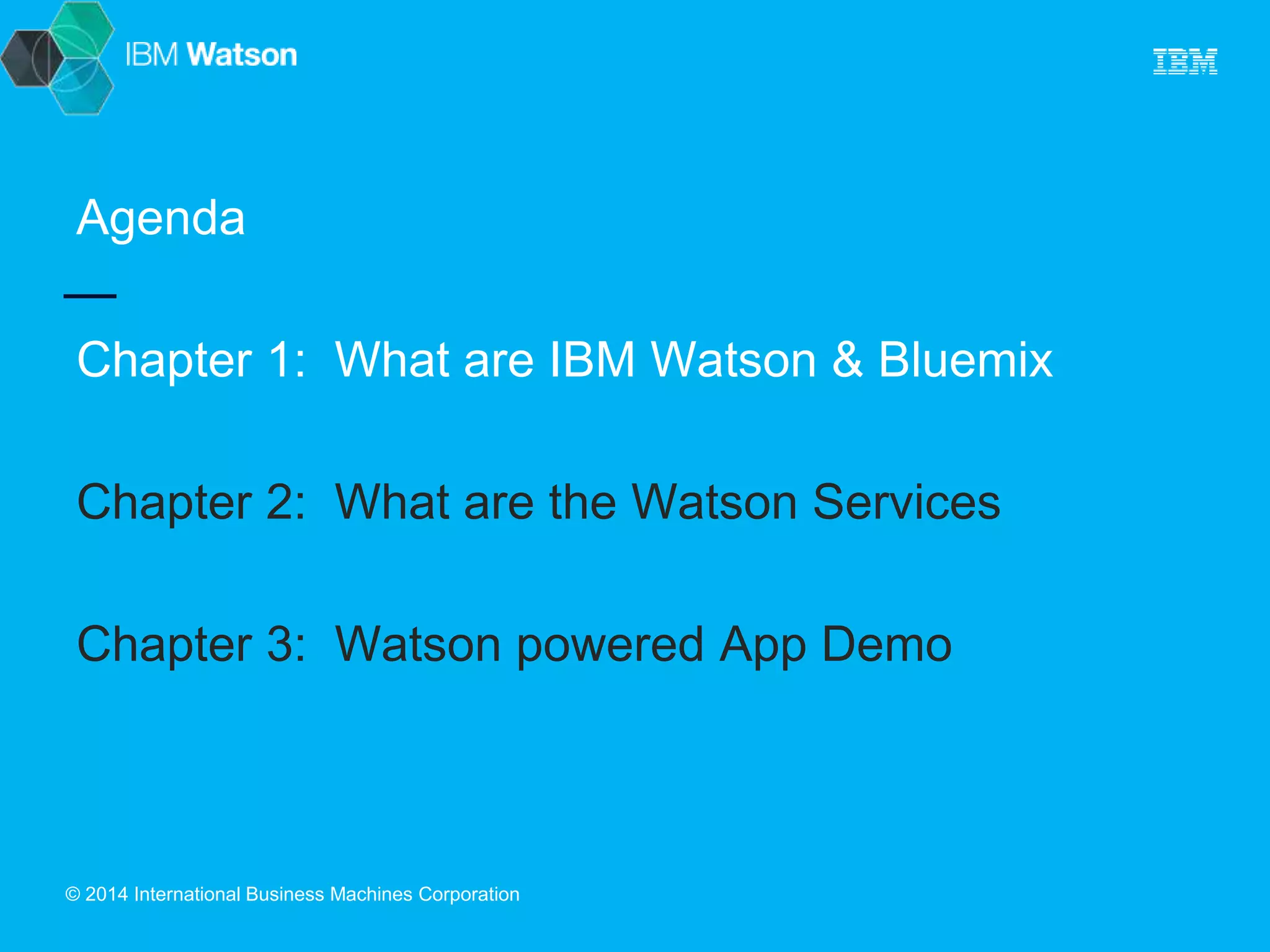 IBM Watson

IBM

Agenda

Chapter 1: What are IBM Watson & Bluemix

Chapter 2: What are the Watson Services

Chapter 3: Watson powered App Demo

© 2014 International Business Machines Corporation